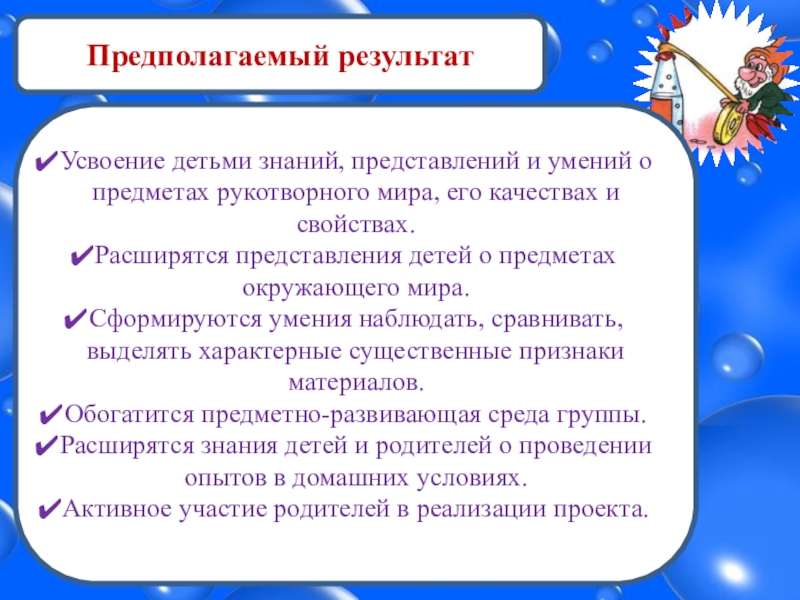 Предполагаемый результат

✔Усвоение детьми знаний, представлений и умений о предметах рукотворного мира, его качествах и свойствах.
✔Расширятся представления детей о предметах окружающего мира.
✔Сформируются умения наблюдать, сравнивать, выделять характерные существенные признаки материалов.
✔Обогатится предметно-развивающая среда группы.
✔Расширятся знания детей и родителей о проведении опытов в домашних условиях.
✔Активное участие родителей в реализации проекта.